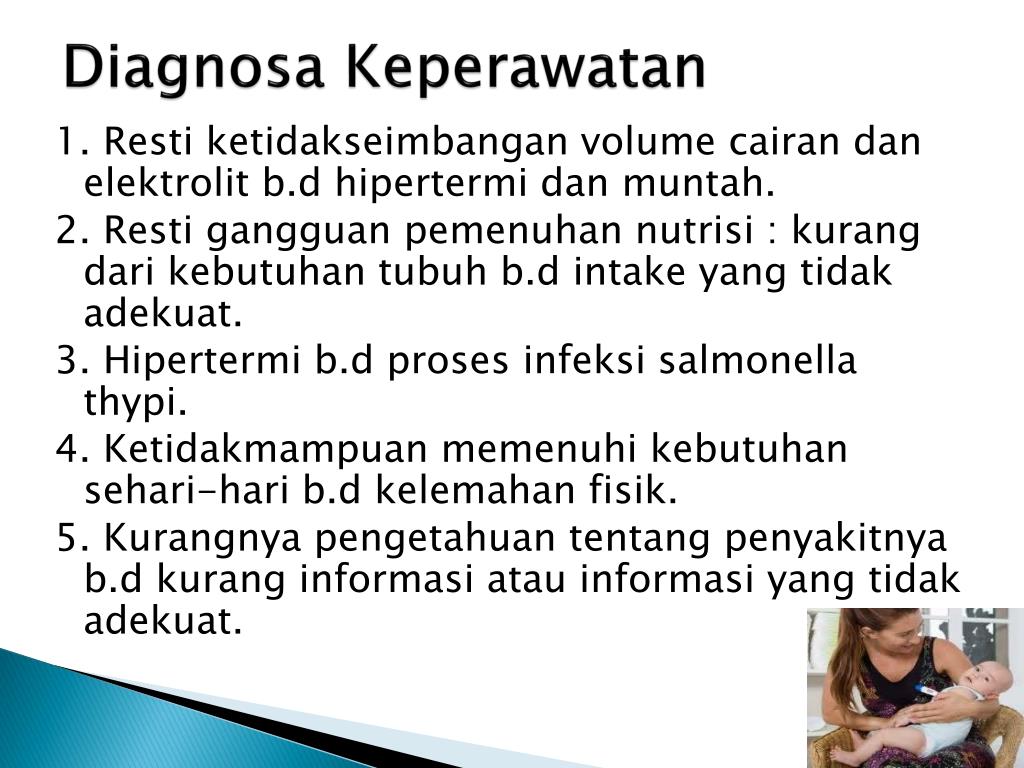 Diagnosa Keperawatan

1. Resti ketidakseimbangan volume cairan dan elektrolit b.d hipertermi dan muntah.

2. Resti gangguan pemenuhan nutrisi : kurang dari kebutuhan tubuh b.d intake yang tidak adekuat.

3. Hipertermi b.d proses infeksi salmonella thypi.

4. Ketidakmampuan memenuhi kebutuhan sehari-hari b.d kelemahan fisik.

5. Kurangnya pengetahuan tentang penyakitnya b.d kurang informasi atau informasi yang tidak adekuat.